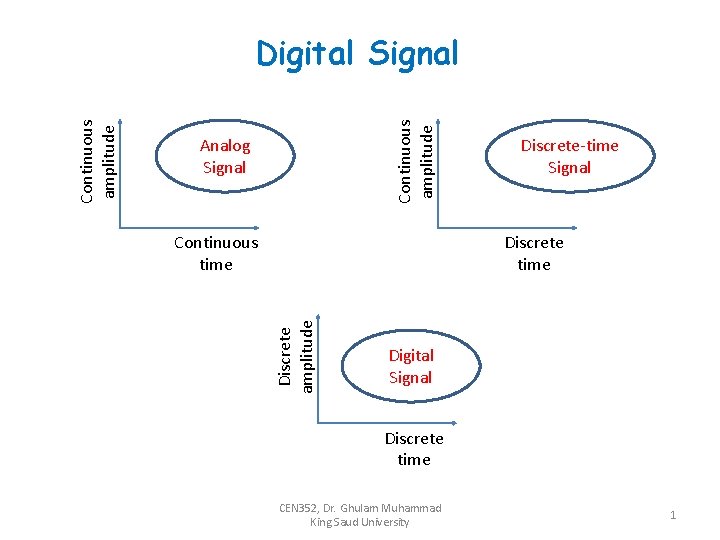 Digital Signal

Continuous amplitude

Analog Signal

Continuous time

Continuous amplitude

Discrete-time Signal

Discrete time

Discrete amplitude

Digital Signal

Discrete time

CEN352, Dr. Ghulam Muhammad
King Saud University

1